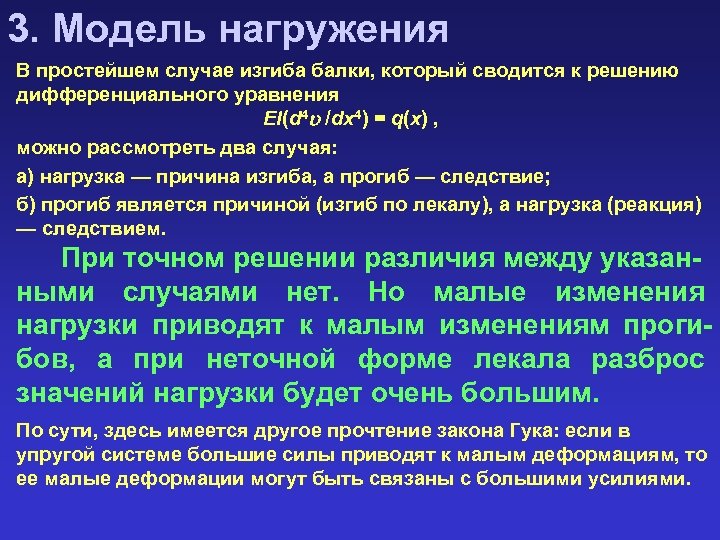 3. Модель нагружения

В простейшем случае изгиба балки, который сводится к решению дифференциального уравнения

$EI(d^4\upsilon / dx^4) = q(x)$ ,

можно рассмотреть два случая:

а) нагрузка — причина изгиба, а прогиб — следствие;

б) прогиб является причиной (изгиб по лекалу), а нагрузка (реакция) — следствием.

При точном решении различия между указанными случаями нет. Но малые изменения нагрузки приводят к малым изменениям прогибов, а при неточной форме лекала разброс значений нагрузки будет очень большим.

По сути, здесь имеется другое прочтение закона Гука: если в упругой системе большие силы приводят к малым деформациям, то ее малые деформации могут быть связаны с большими усилиями.